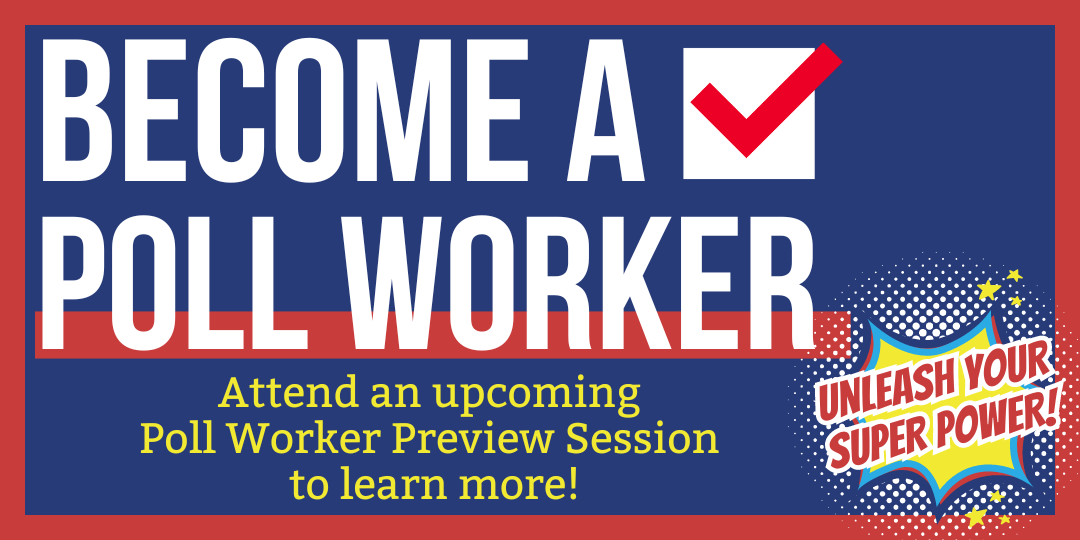 BECOME A POLL WORKER

Attend an upcoming Poll Worker Preview Session to learn more!

UNLEASH YOUR SUPER POWER!